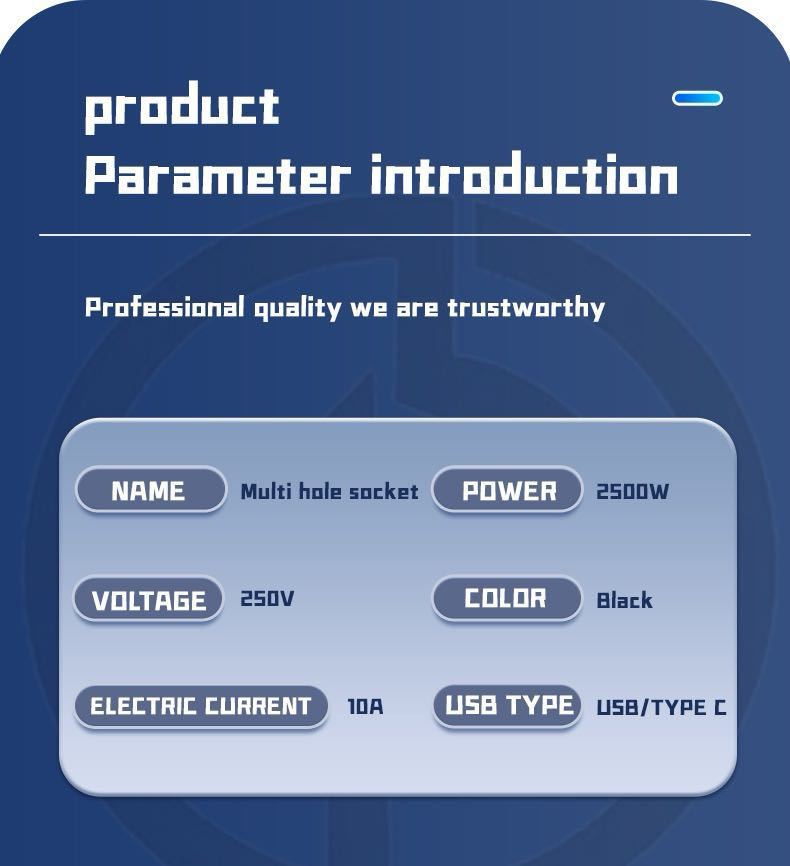 product
Parameter introduction

Professional quality we are trustworthy

NAME Multi hole socket
POWER 2500W
VOLTAGE 250V
COLOR Black
ELECTRIC CURRENT 10A
USB TYPE USB/TYPE C